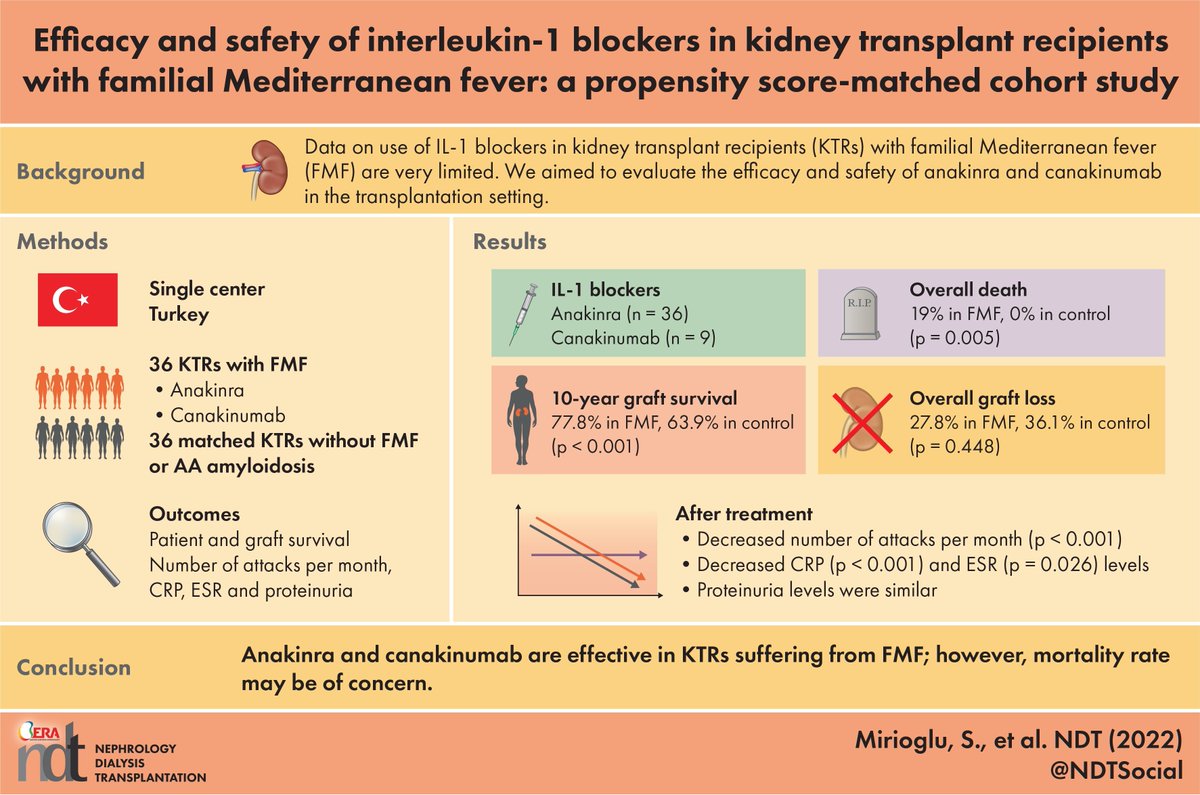 Efficacy and safety of interleukin-1 blockers in kidney transplant recipients with familial Mediterranean fever: a propensity score-matched cohort study

Background

Data on use of IL-1 blockers in kidney transplant recipients (KTRs) with familial Mediterranean fever (FMF) are very limited. We aimed to evaluate the efficacy and safety of anakinra and canakinumab in the transplantation setting.

Methods

Single center
Turkey

36 KTRs with FMF
• Anakinra
• Canakinumab
36 matched KTRs without FMF or AA amyloidosis

Outcomes
Patient and graft survival
Number of attacks per month, CRP, ESR and proteinuria

Results

IL-1 blockers
Anakinra (n = 36)
Canakinumab (n = 9)

R.I.P.

Overall death
19% in FMF, 0% in control (p = 0.005)

10-year graft survival
77.8% in FMF, 63.9% in control (p < 0.001)

Overall graft loss
27.8% in FMF, 36.1% in control (p = 0.448)

After treatment
• Decreased number of attacks per month (p < 0.001)
• Decreased CRP (p < 0.001) and ESR (p = 0.026) levels
• Proteinuria levels were similar

Conclusion

Anakinra and canakinumab are effective in KTRs suffering from FMF; however, mortality rate may be of concern.

ERA ndt NEPHROLOGY DIALYSIS TRANSPLANTATION

Mirioglu, S., et al. NDT (2022)
@NDTSocial